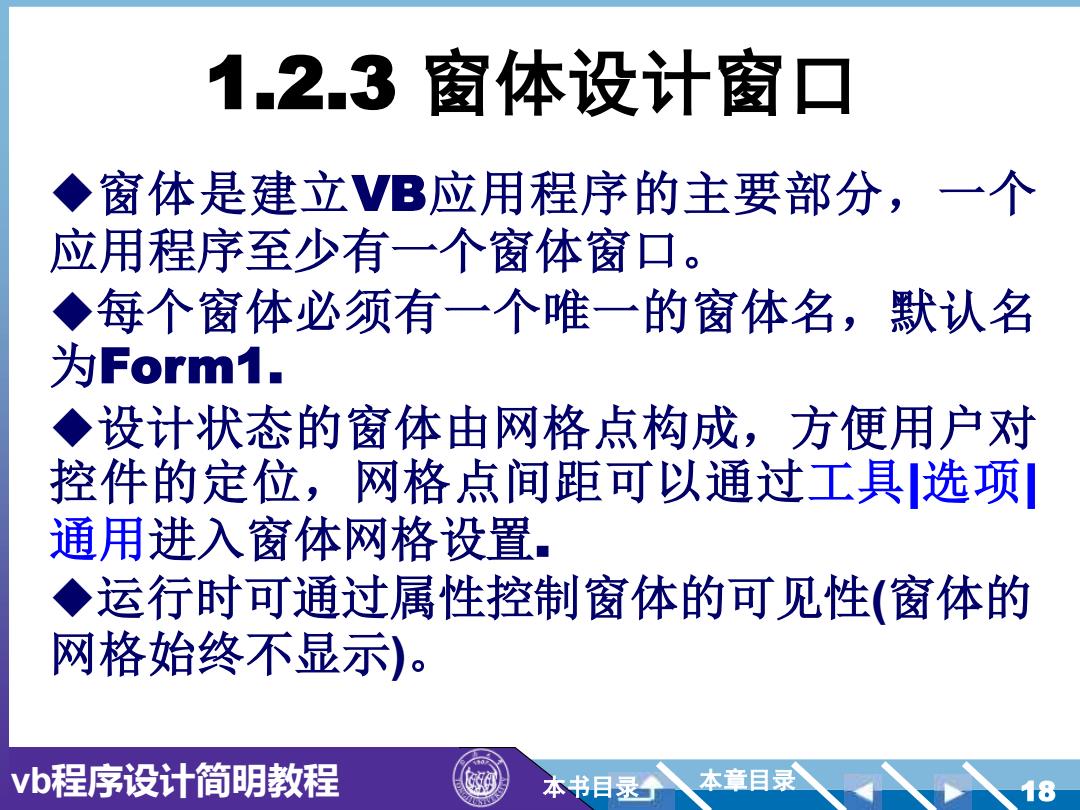 1.2.3 窗体设计窗口

◆窗体是建立VB应用程序的主要部分，一个应用程序至少有一个窗体窗口。

◆每个窗体必须有一个唯一的窗体名，默认名为Form1.

◆设计状态的窗体由网格点构成，方便用户对控件的定位，网格点间距可以通过工具|选项|通用进入窗体网格设置.

◆运行时可通过属性控制窗体的可见性(窗体的网格始终不显示)。

vb程序设计简明教程

本书目录

本章目录

18